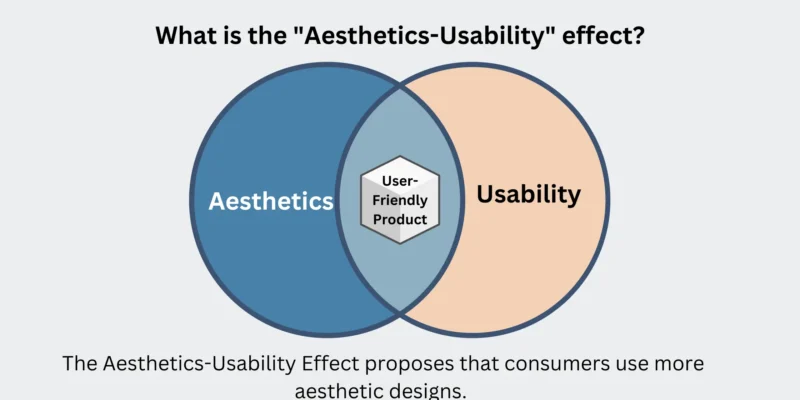 What is the "Aesthetics-Usability" effect?

Aesthetics

User-Friendly Product

Usability

The Aesthetics-Usability Effect proposes that consumers use more aesthetic designs.